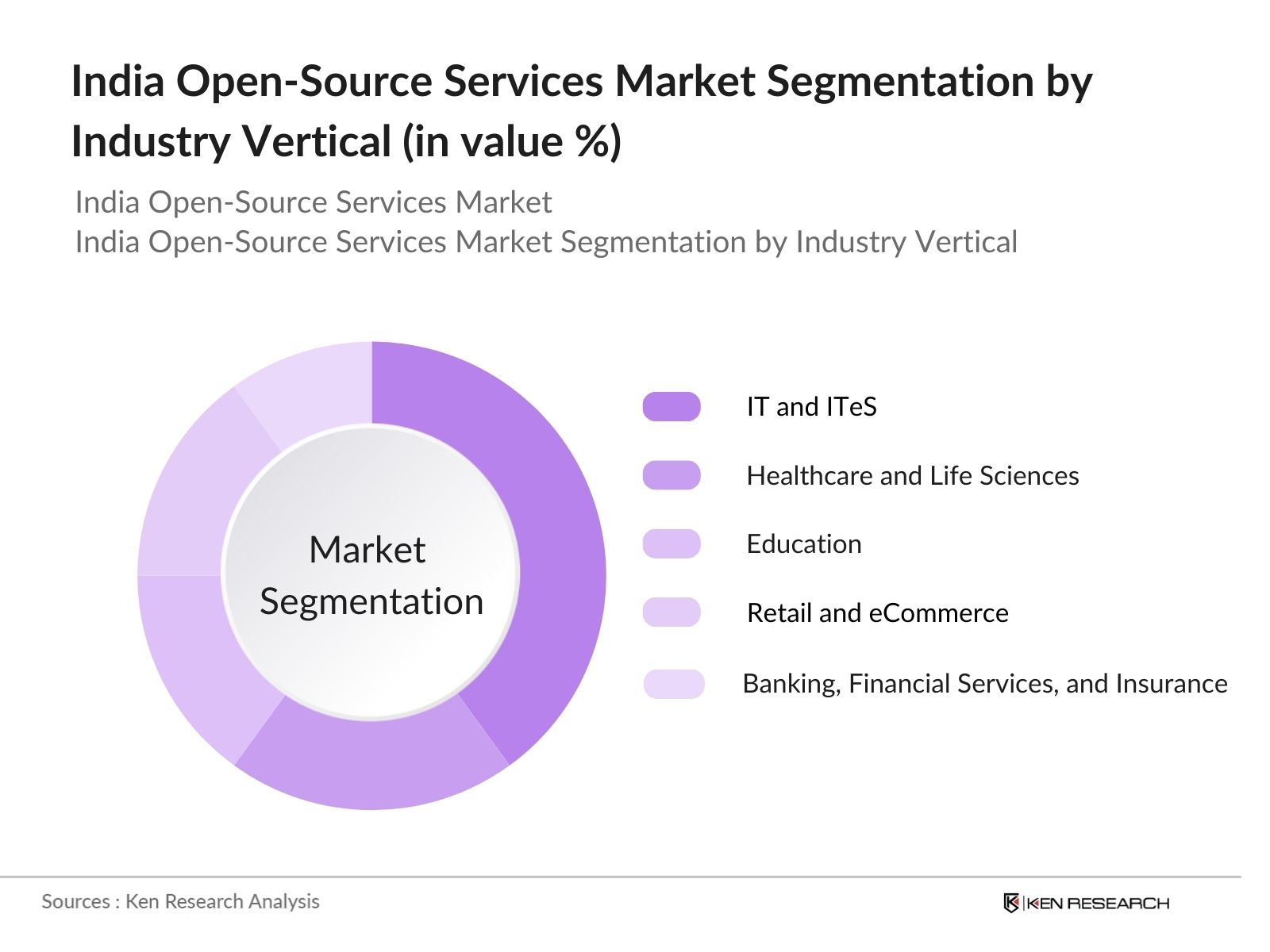 India Open-Source Services Market Segmentation by Industry Vertical (in value %)

India Open-Source Services Market
India Open-Source Services Market Segmentation by Industry Vertical

Market Segmentation

IT and ITeS
Healthcare and Life Sciences
Education
Retail and eCommerce
Banking, Financial Services, and Insurance

Sources : Ken Research Analysis

KEN RESEARCH